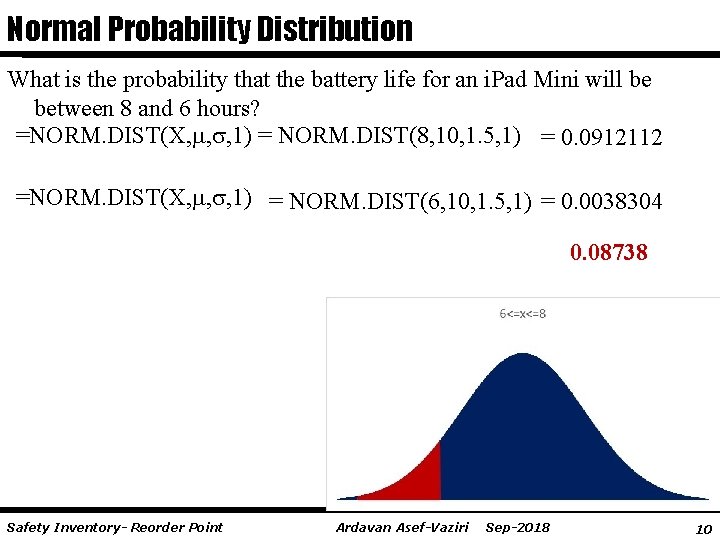 Normal Probability Distribution

What is the probability that the battery life for an iPad Mini will be between 8 and 6 hours?

=NORM.DIST(X,μ,σ,1) = NORM.DIST(8,10,1.5,1) = 0.0912112

=NORM.DIST(X,μ,σ,1) = NORM.DIST(6,10,1.5,1) = 0.0038304

0.08738

6<=x<=8

Safety Inventory- Reorder Point

Ardavan Asef-Vaziri Sep-2018

10